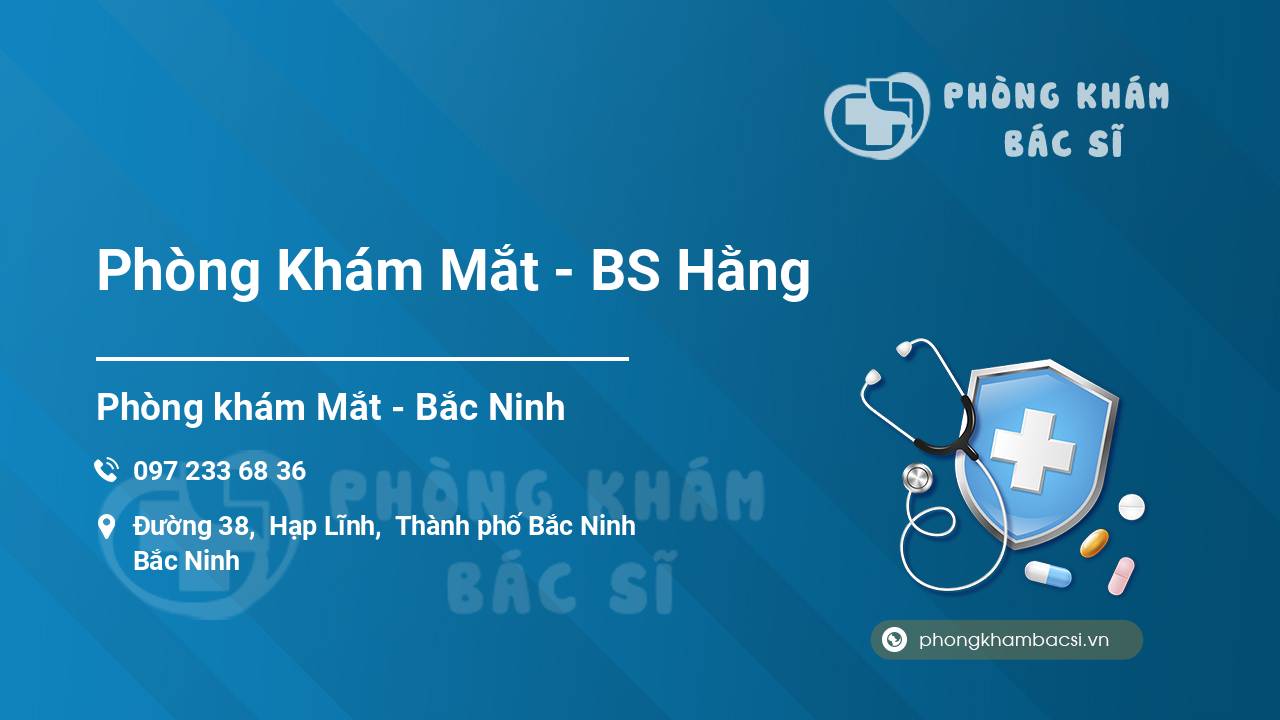 PHÒNG KHÁM BÁC SĨ

Phòng Khám Mắt - BS Hằng

Phòng khám Mắt - Bắc Ninh

097 233 68 36

Đường 38, Hạp Lĩnh, Thành phố Bắc Ninh Bắc Ninh

PHÒNG KHÁM BÁC SĨ

phongkhambacsi.vn